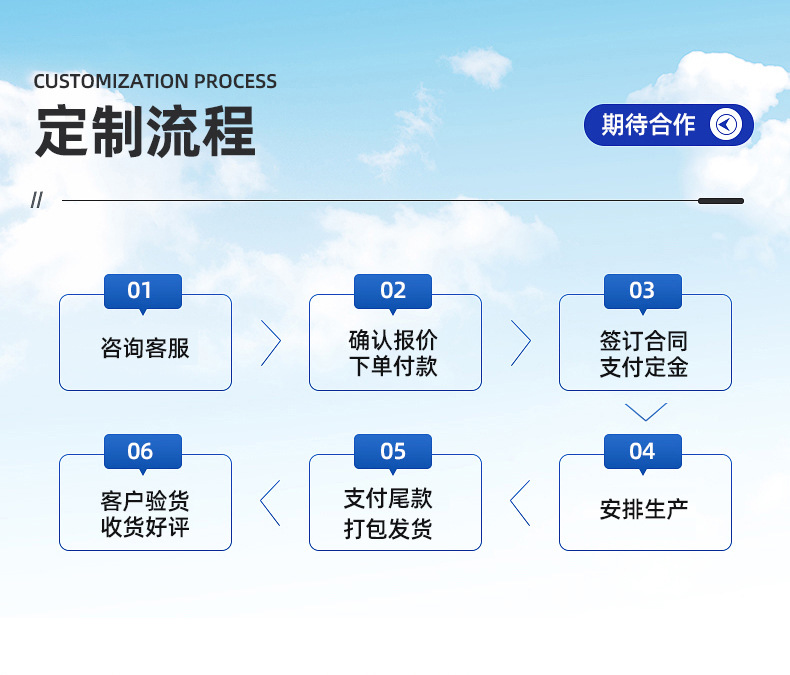 CUSTOMIZATION PROCESS
定制流程

期待合作

//

01
咨询客服

02
确认报价
下单付款

03
签订合同
支付定金

04
安排生产

05
支付尾款
打包发货

06
客户验货
收货好评